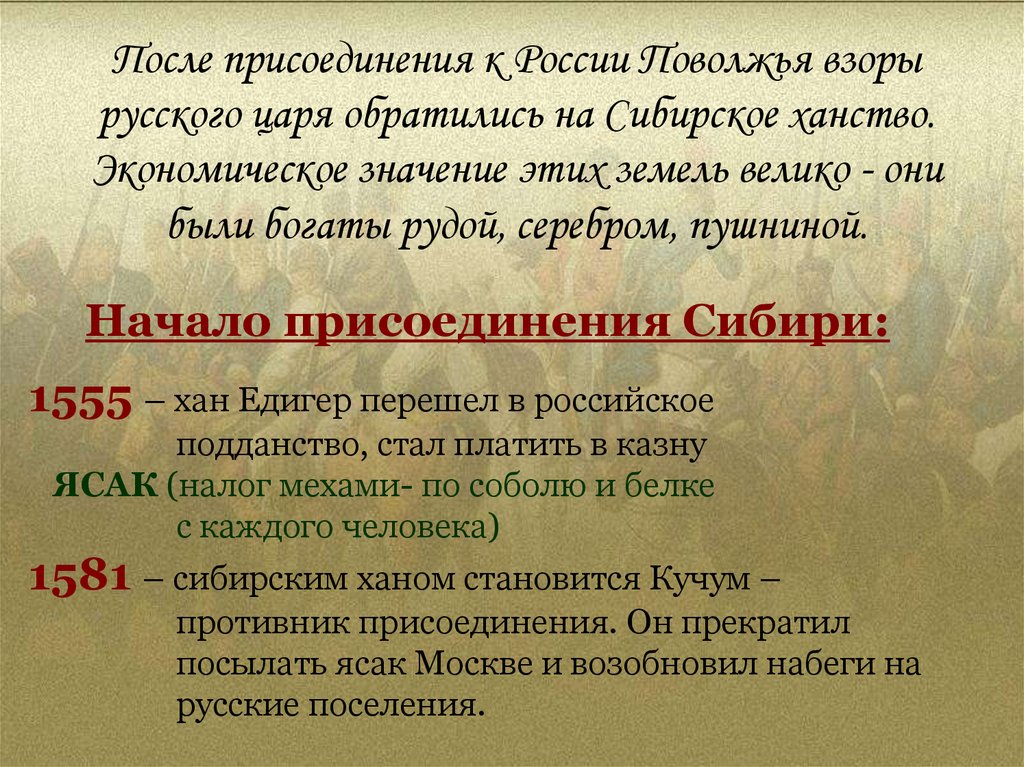 После присоединения к России Поволжья взоры русского царя обратились на Сибирское ханство. Экономическое значение этих земель велико - они были богаты рудой, серебром, пушниной.

Начало присоединения Сибири:

1555 – хан Едигер перешел в российское подданство, стал платить в казну ЯСАК (налог мехами- по соболю и белке с каждого человека)

1581 – сибирским ханом становится Кучум – противник присоединения. Он прекратил посылать ясак Москве и возобновил набеги на русские поселения.